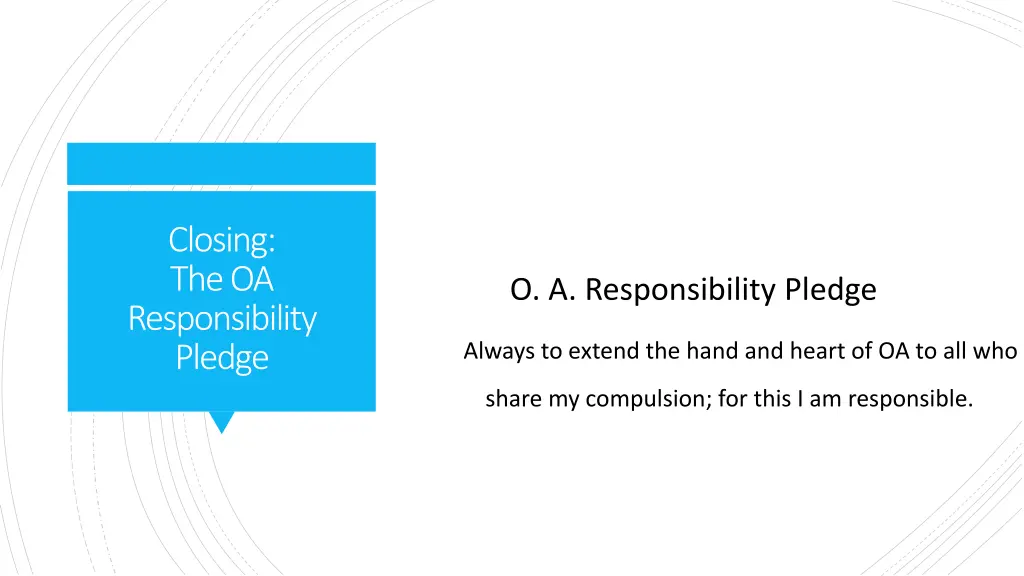 Closing:
The OA
Responsibility
Pledge

O. A. Responsibility Pledge

Always to extend the hand and heart of OA to all who share my compulsion; for this I am responsible.